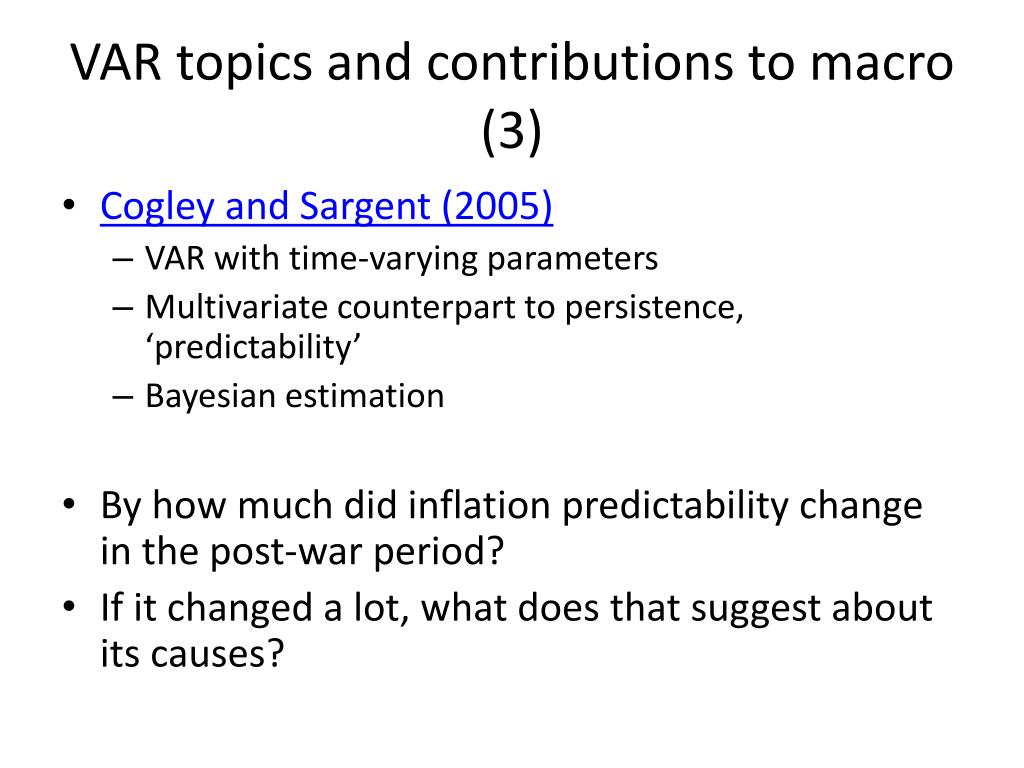 VAR topics and contributions to macro (3)

• Cogley and Sargent (2005)
– VAR with time-varying parameters
– Multivariate counterpart to persistence, ‘predictability’
– Bayesian estimation

• By how much did inflation predictability change in the post-war period?
• If it changed a lot, what does that suggest about its causes?